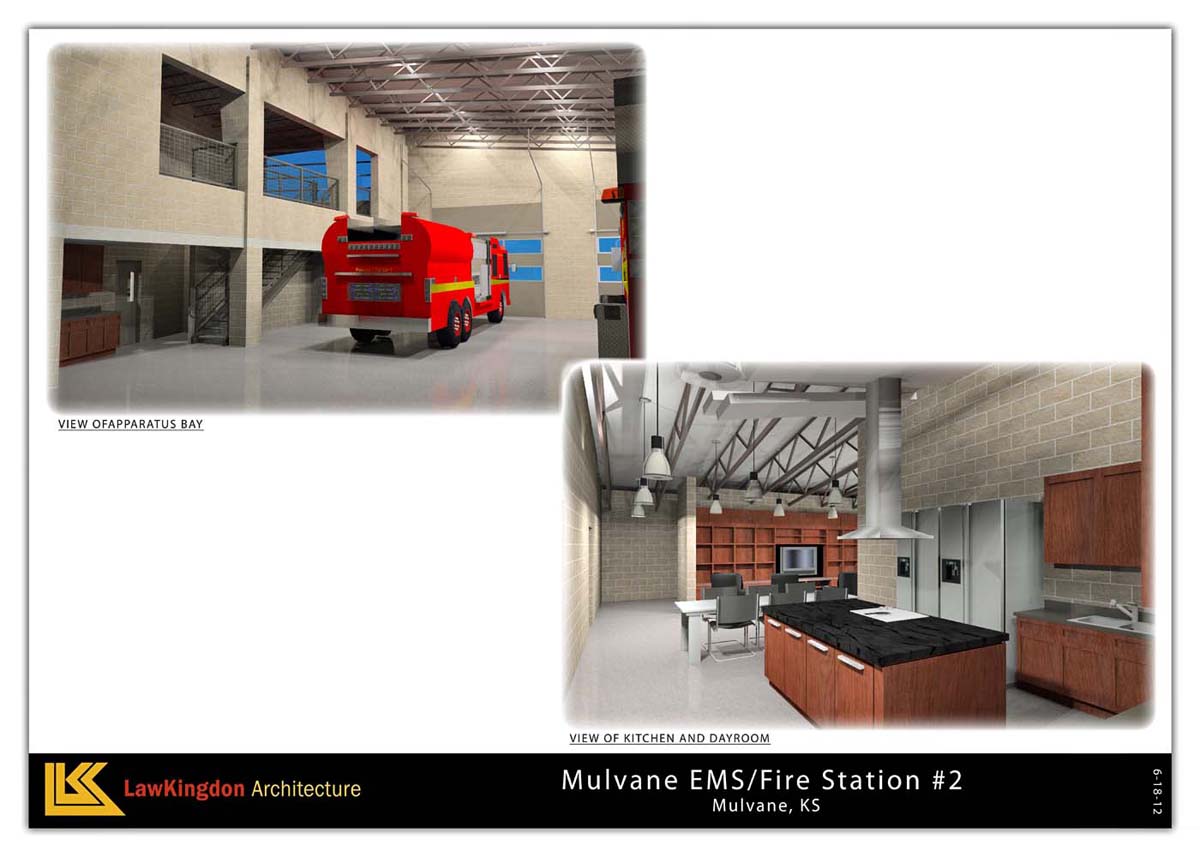 VIEW OFAPPARATUS BAY

VIEW OF KITCHEN AND DAYROOM

LK LawKingdon Architecture

Mulvane EMS/Fire Station #2
Mulvane, KS

6-18-12